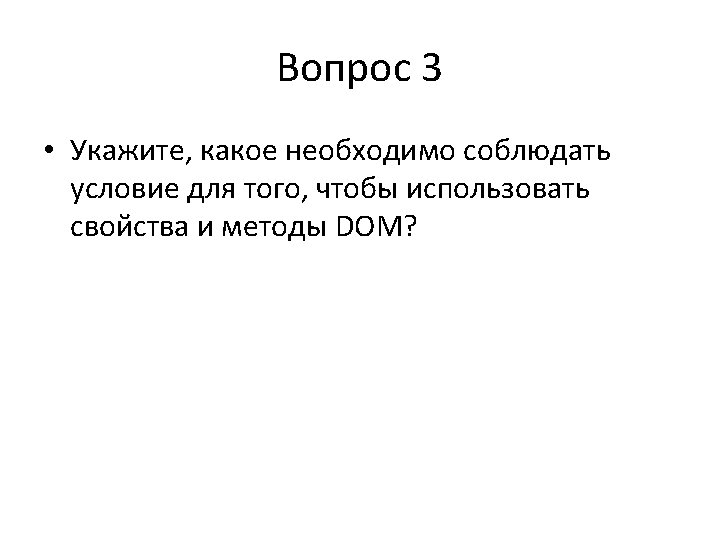 Вопрос 3

• Укажите, какое необходимо соблюдать условие для того, чтобы использовать свойства и методы DOM?